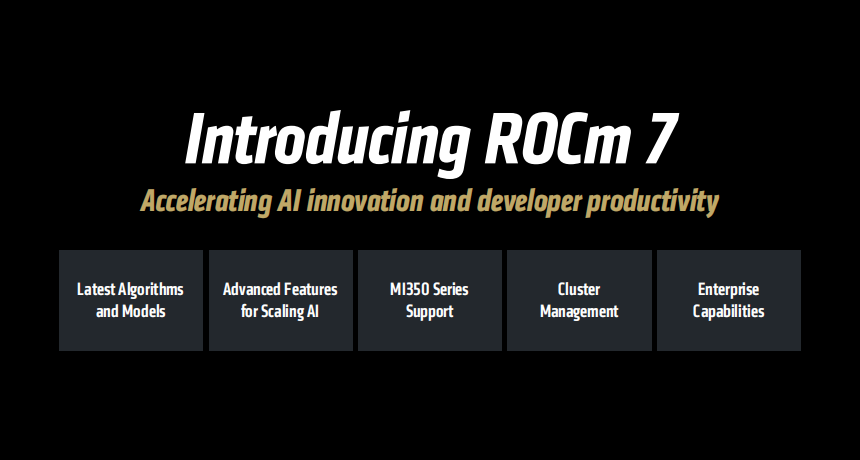 Introducing ROCm 7

Accelerating AI innovation and developer productivity

Latest Algorithms and Models

Advanced Features for Scaling AI

MI350 Series Support

Cluster Management

Enterprise Capabilities